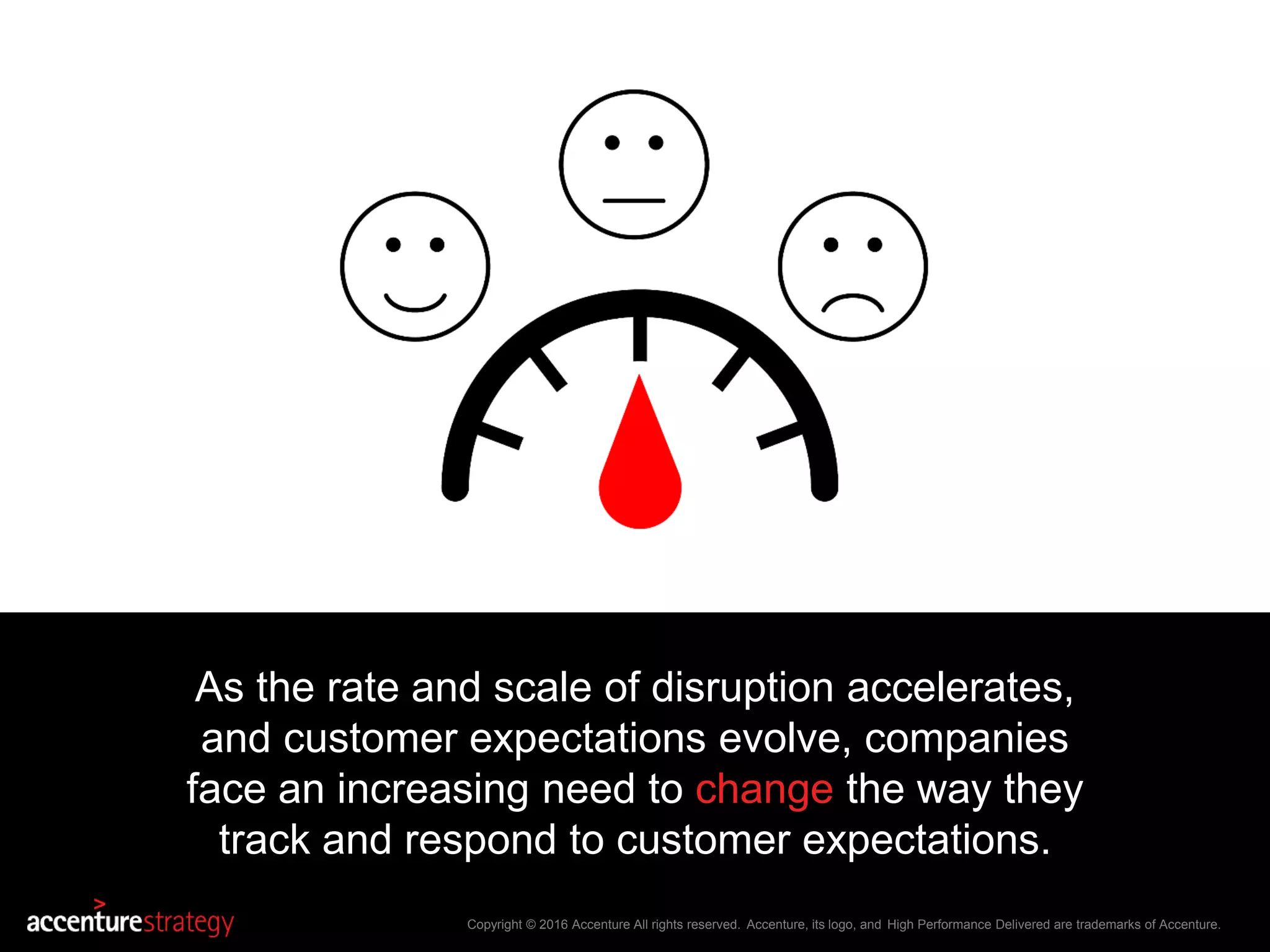 As the rate and scale of disruption accelerates, and customer expectations evolve, companies face an increasing need to change the way they track and respond to customer expectations.

accenturestrategy

Copyright © 2016 Accenture All rights reserved. Accenture, its logo, and High Performance Delivered are trademarks of Accenture.